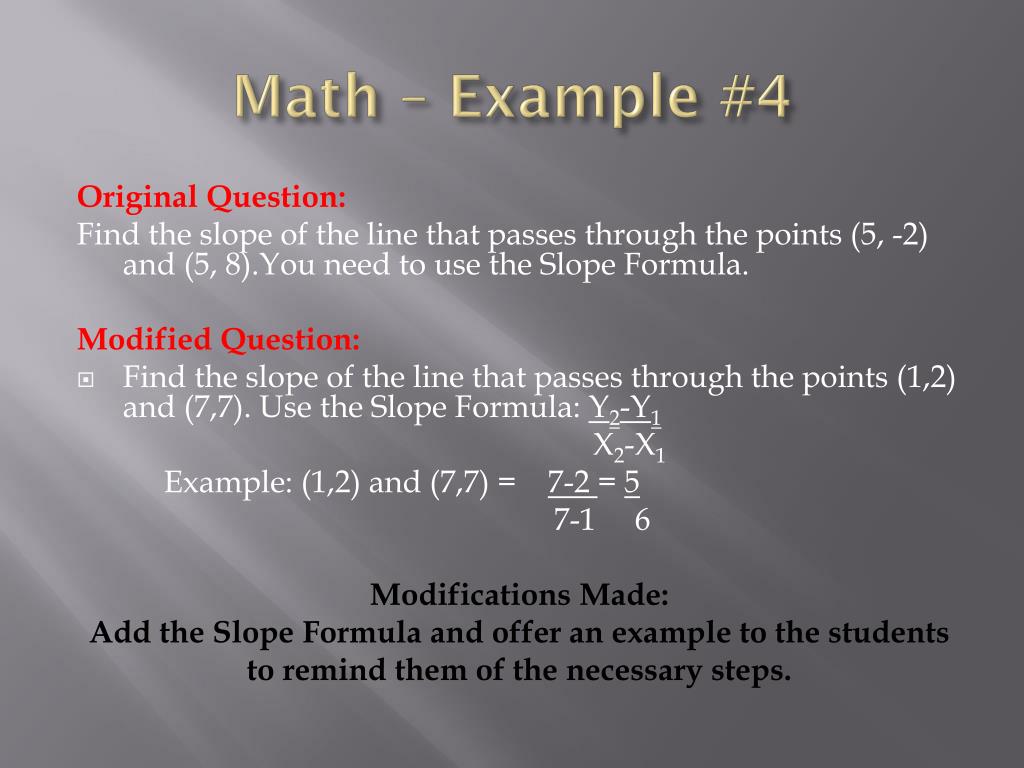 Math – Example #4

Original Question:
Find the slope of the line that passes through the points (5, -2) and (5, 8).You need to use the Slope Formula.

Modified Question:
Find the slope of the line that passes through the points (1,2) and (7,7). Use the Slope Formula: $\frac{Y_2-Y_1}{X_2-X_1}$

Example: (1,2) and (7,7) = $\frac{7-2}{7-1} = \frac{5}{6}$

Modifications Made:
Add the Slope Formula and offer an example to the students to remind them of the necessary steps.